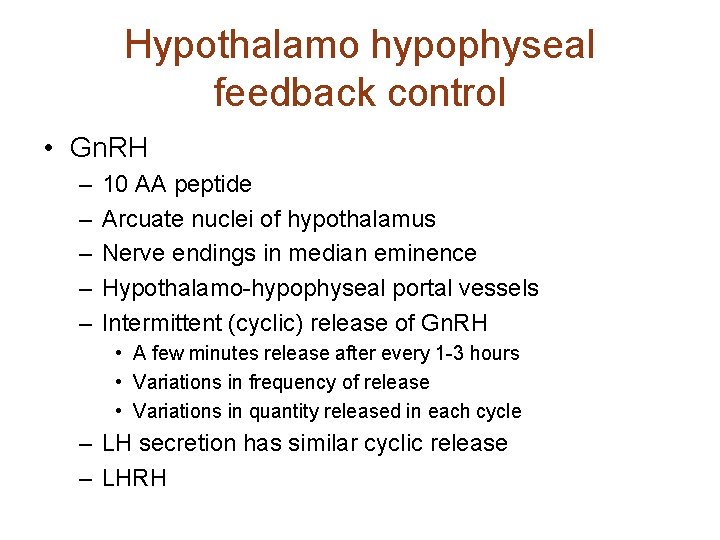 Hypothalamo hypophyseal feedback control

• GnRH
– 10 AA peptide
– Arcuate nuclei of hypothalamus
– Nerve endings in median eminence
– Hypothalamo-hypophyseal portal vessels
– Intermittent (cyclic) release of GnRH
• A few minutes release after every 1-3 hours
• Variations in frequency of release
• Variations in quantity released in each cycle
– LH secretion has similar cyclic release
– LHRH